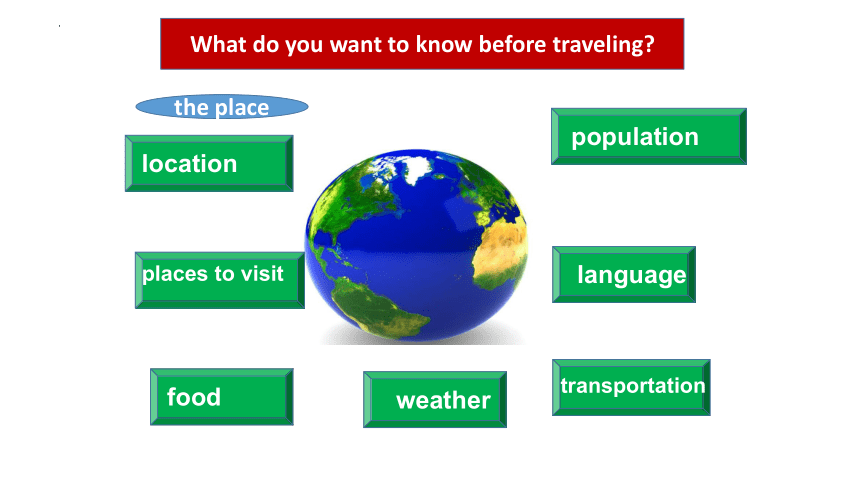 What do you want to know before traveling?

the place

location

population

places to visit

language

food

weather

transportation